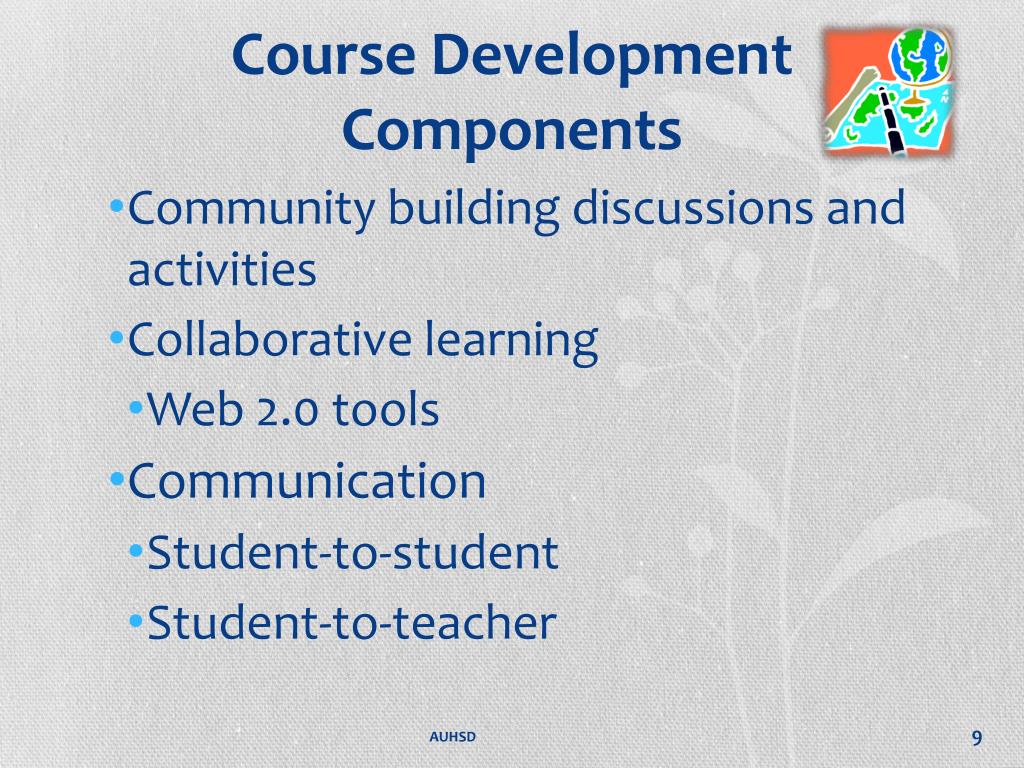 Course Development Components

•Community building discussions and activities
•Collaborative learning
•Web 2.0 tools
•Communication
•Student-to-student
•Student-to-teacher

AUHSD

9